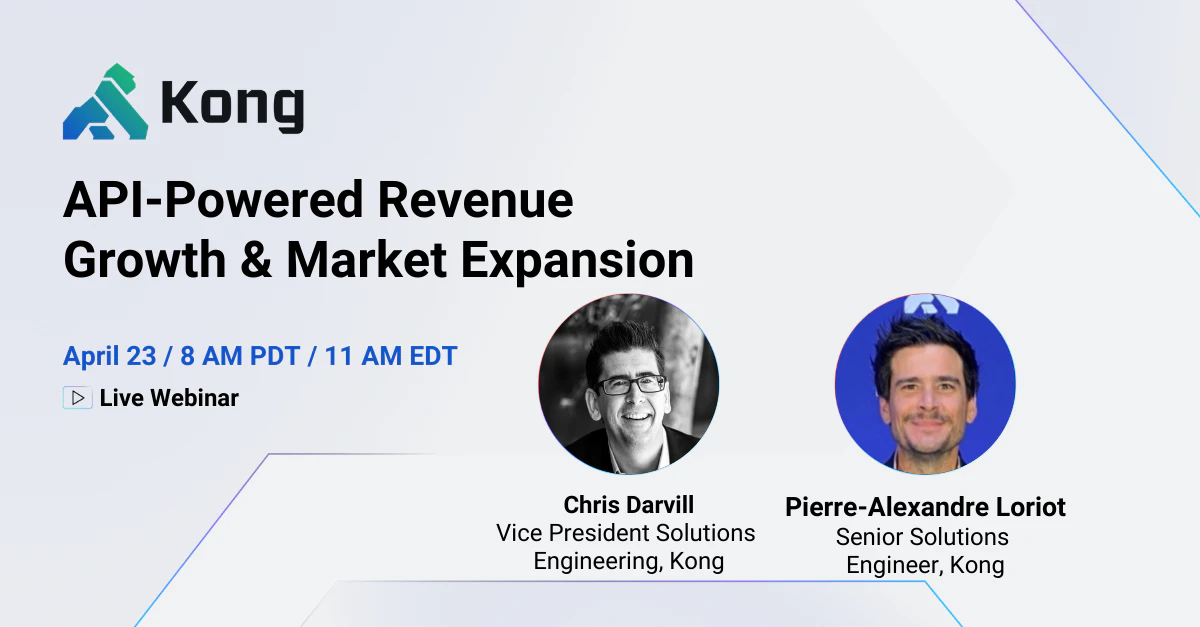 Kong

API-Powered Revenue Growth & Market Expansion

April 23 / 8 AM PDT / 11 AM EDT

Live Webinar

Chris Darvill
Vice President Solutions Engineering, Kong

Pierre-Alexandre Loriot
Senior Solutions Engineer, Kong